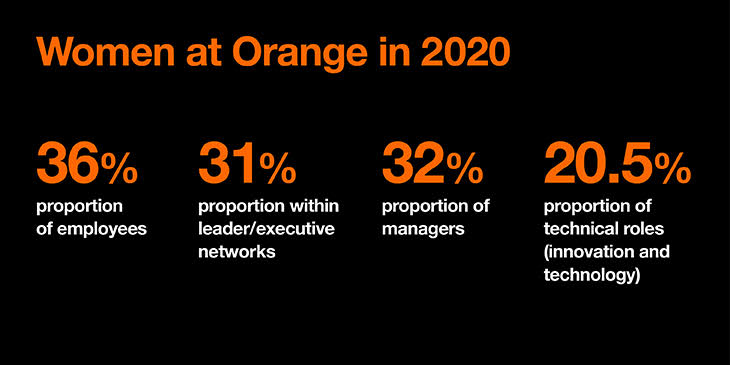 Women at Orange in 2020

36%
proportion of employees

31%
proportion within leader/executive networks

32%
proportion of managers

20.5%
proportion of technical roles (innovation and technology)